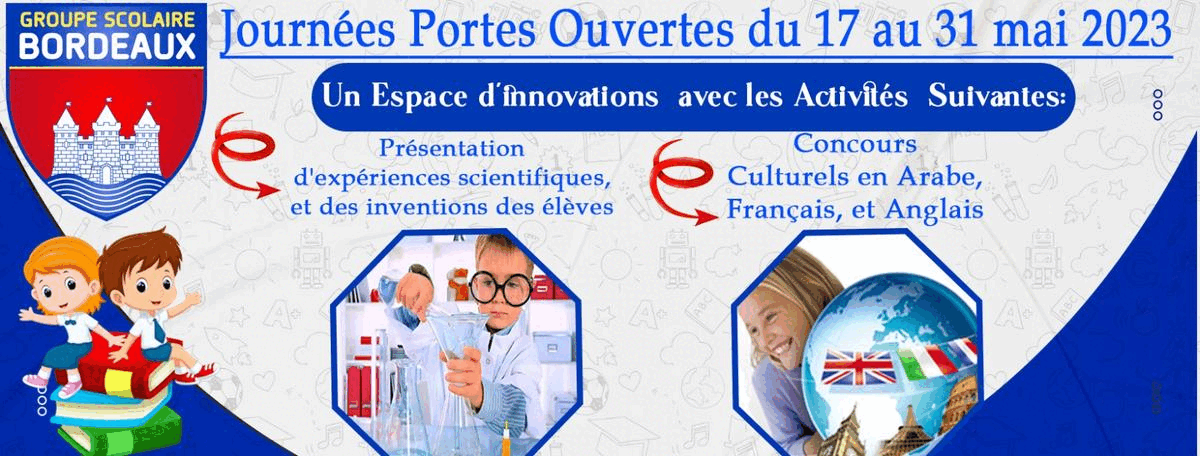 GROUPE SCOLAIRE
BORDEAUX

Journées Portes Ouvertes du 17 au 31 mai 2023

Un Espace d'innovations avec les Activités Suivantes:

Présentation d'expériences scientifiques, et des inventions des élèves

Concours Culturels en Arabe, Français, et Anglais